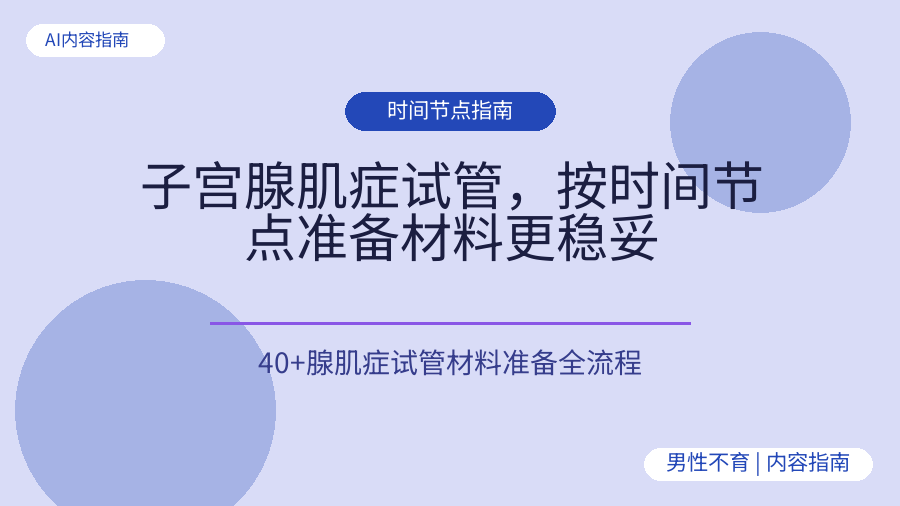 AI内容指南

时间节点指南

子宫腺肌症试管，按时间节点准备材料更稳妥

40+腺肌症试管材料准备全流程

男性不育 | 内容指南